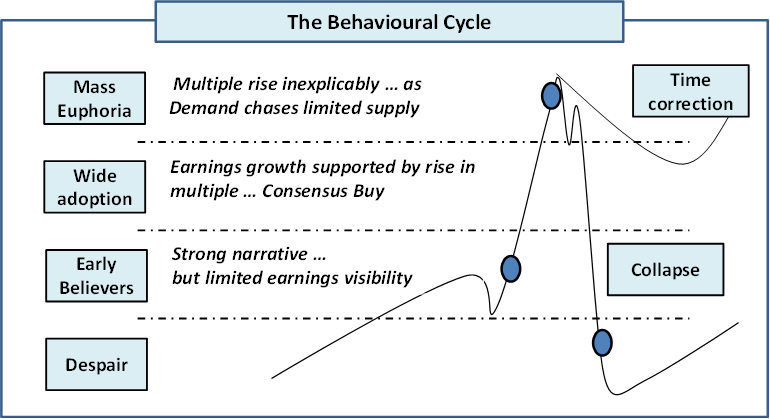 The Behavioural Cycle

Mass Euphoria

Multiple rise inexplicably … as Demand chases limited supply

Time correction

Wide adoption

Earnings growth supported by rise in multiple … Consensus Buy

Early Believers

Strong narrative … but limited earnings visibility

Collapse

Despair